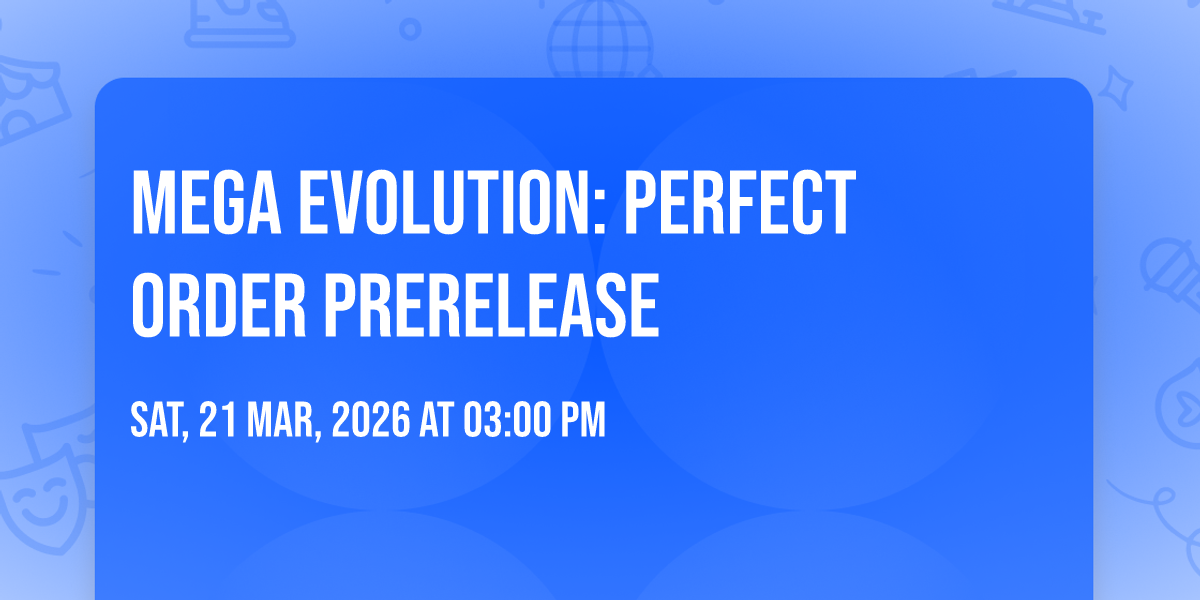 MEGA EVOLUTION: PERFECT ORDER PRERELEASE

SAT, 21 MAR, 2026 AT 03:00 PM